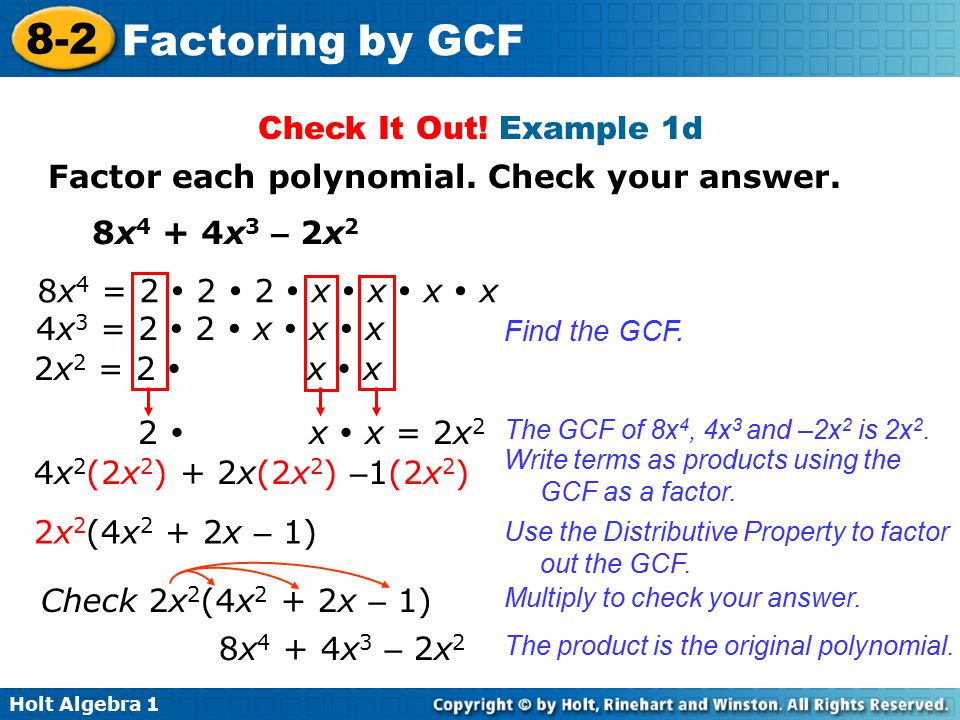 8-2 Factoring by GCF

Check It Out! Example 1d

Factor each polynomial. Check your answer.

$8x^4 + 4x^3 – 2x^2$

$8x^4 = 2 \cdot 2 \cdot 2 \cdot x \cdot x \cdot x \cdot x$
$4x^3 = 2 \cdot 2 \cdot x \cdot x \cdot x$
$2x^2 = 2 \cdot x \cdot x$

Find the GCF.

$2 \cdot x \cdot x = 2x^2$

The GCF of $8x^4$, $4x^3$ and $–2x^2$ is $2x^2$.

$4x^2(2x^2) + 2x(2x^2) –1(2x^2)$

Write terms as products using the GCF as a factor.

$2x^2(4x^2 + 2x – 1)$

Use the Distributive Property to factor out the GCF.

Check $2x^2(4x^2 + 2x – 1)$

Multiply to check your answer.

$8x^4 + 4x^3 – 2x^2$

The product is the original polynomial.

Holt Algebra 1

Copyright © by Holt, Rinehart and Winston. All Rights Reserved.